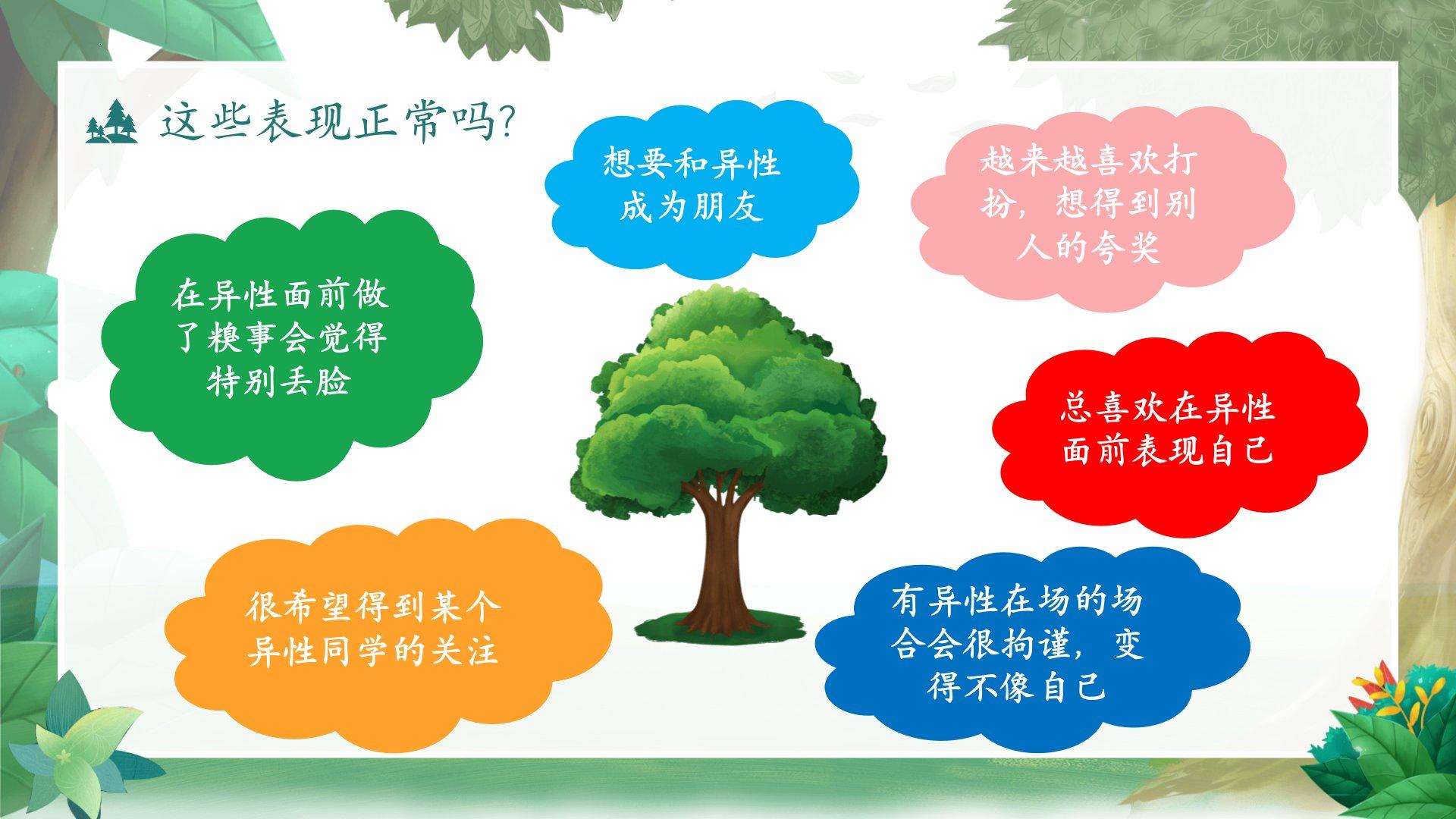 这些表现正常吗?

想要和异性成为朋友

越来越喜欢打扮，想得到别人的夸奖

在异性面前做了糗事会觉得特别丢脸

总喜欢在异性面前表现自己

很希望得到某个异性同学的关注

有异性在场的场合会很拘谨，变得不像自己